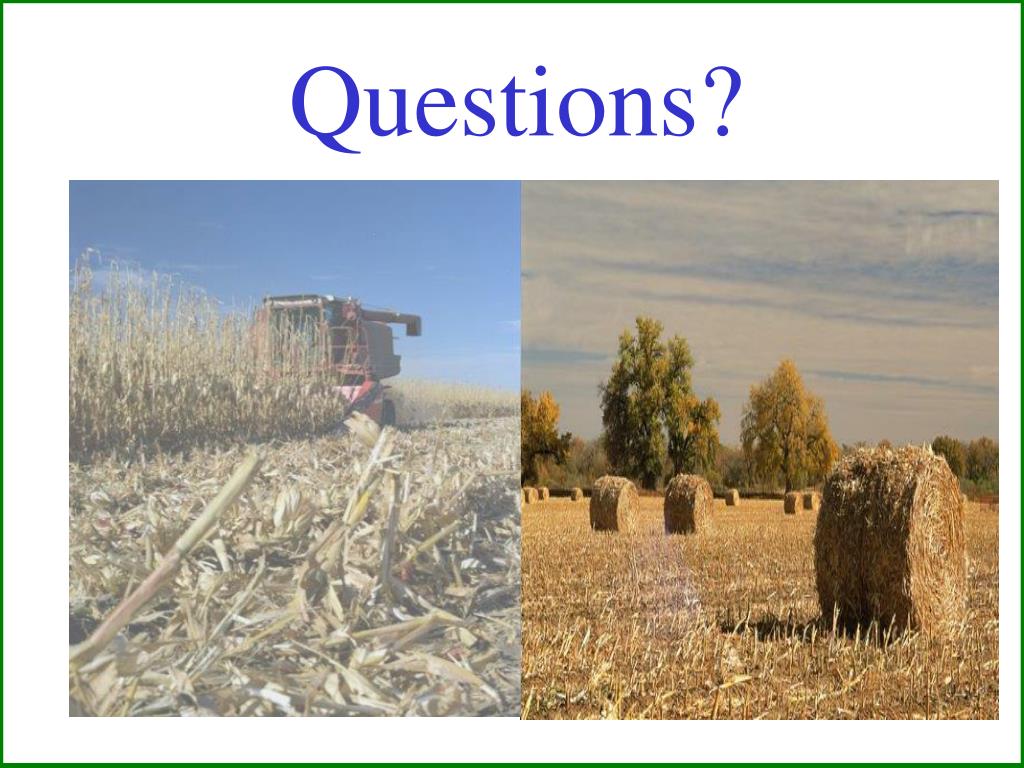 Questions?